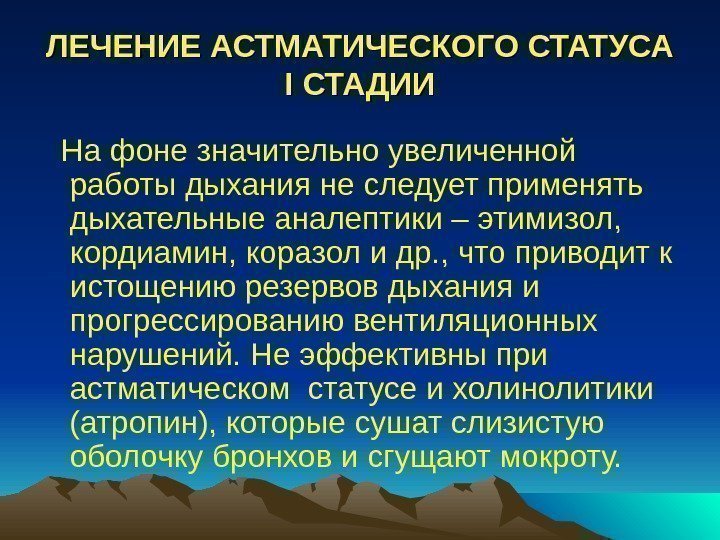 ЛЕЧЕНИЕ АСТМАТИЧЕСКОГО СТАТУСА I СТАДИИ

На фоне значительно увеличенной работы дыхания не следует применять дыхательные аналептики – этимизол, кордиамин, коразол и др., что приводит к истощению резервов дыхания и прогрессированию вентиляционных нарушений. Не эффективны при астматическом статусе и холинолитики (атропин), которые сушат слизистую оболочку бронхов и сгущают мокроту.